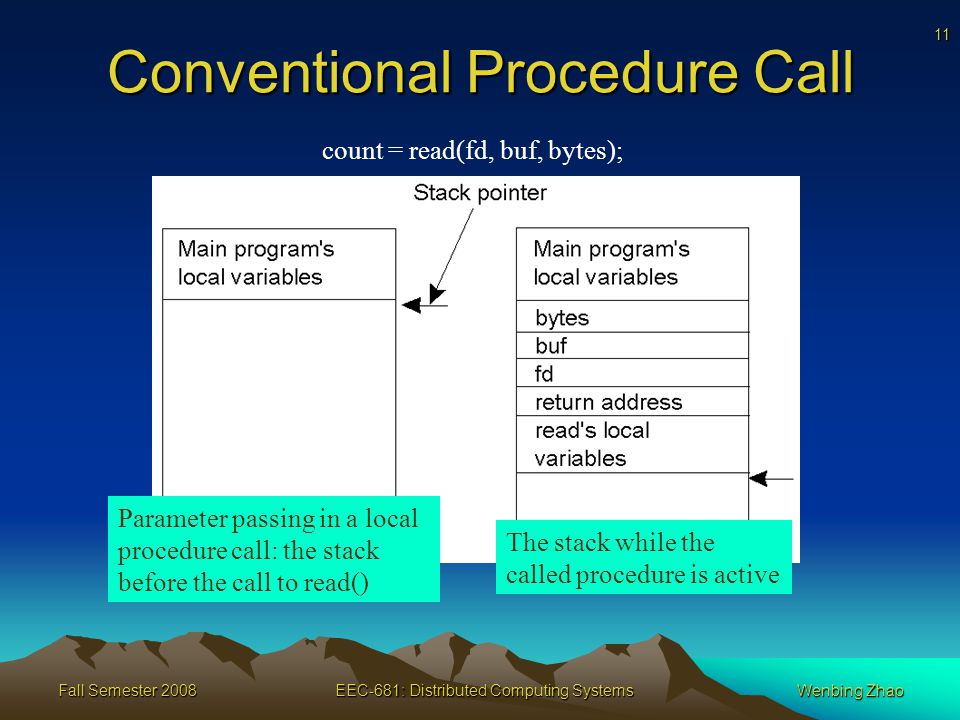 11

Conventional Procedure Call

count = read(fd, buf, bytes);

Stack pointer

Main program's local variables

Main program's local variables

bytes

buf

fd

return address

read's local variables

Parameter passing in a local procedure call: the stack before the call to read()

The stack while the called procedure is active

Fall Semester 2008

EEC-681: Distributed Computing Systems

Wenbing Zhao